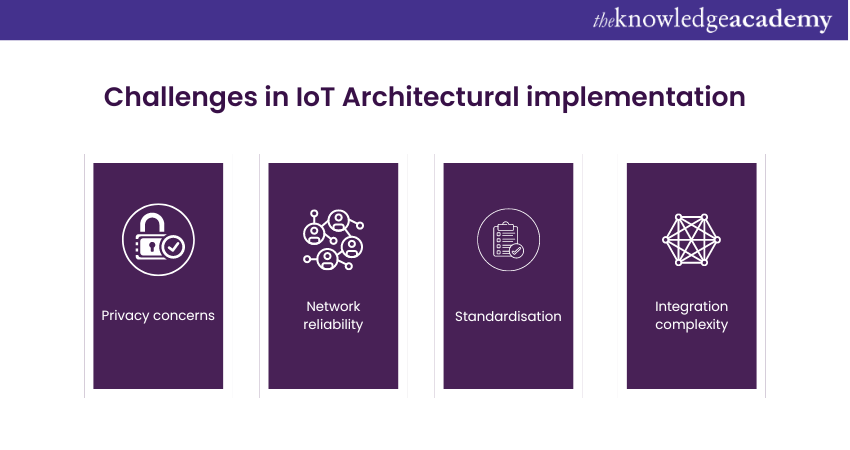 theknowledgeacademy

Challenges in IoT Architectural implementation

Privacy concerns

Network reliability

Standardisation

Integration complexity